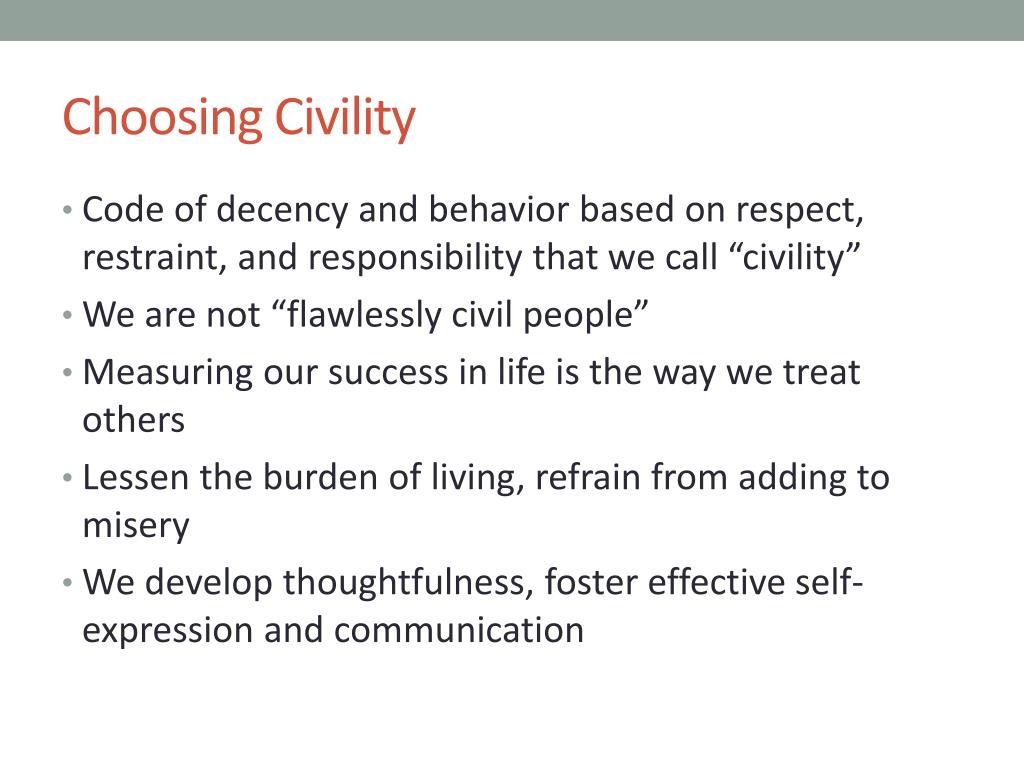 Choosing Civility

• Code of decency and behavior based on respect, restraint, and responsibility that we call “civility”
• We are not “flawlessly civil people”
• Measuring our success in life is the way we treat others
• Lessen the burden of living, refrain from adding to misery
• We develop thoughtfulness, foster effective self-expression and communication